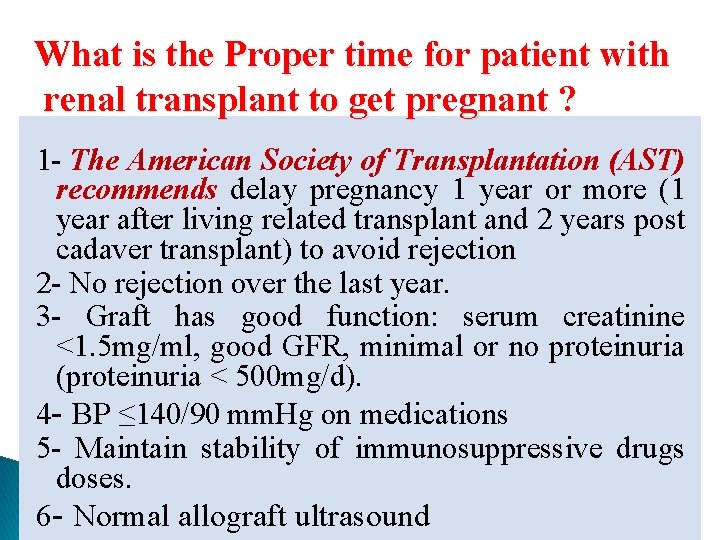 What is the Proper time for patient with renal transplant to get pregnant ?

1- The American Society of Transplantation (AST) recommends delay pregnancy 1 year or more (1 year after living related transplant and 2 years post cadaver transplant) to avoid rejection

2- No rejection over the last year.

3- Graft has good function: serum creatinine <1.5mg/ml, good GFR, minimal or no proteinuria (proteinuria < 500mg/d).

4- BP ≤140/90 mmHg on medications

5- Maintain stability of immunosuppressive drugs doses.

6- Normal allograft ultrasound